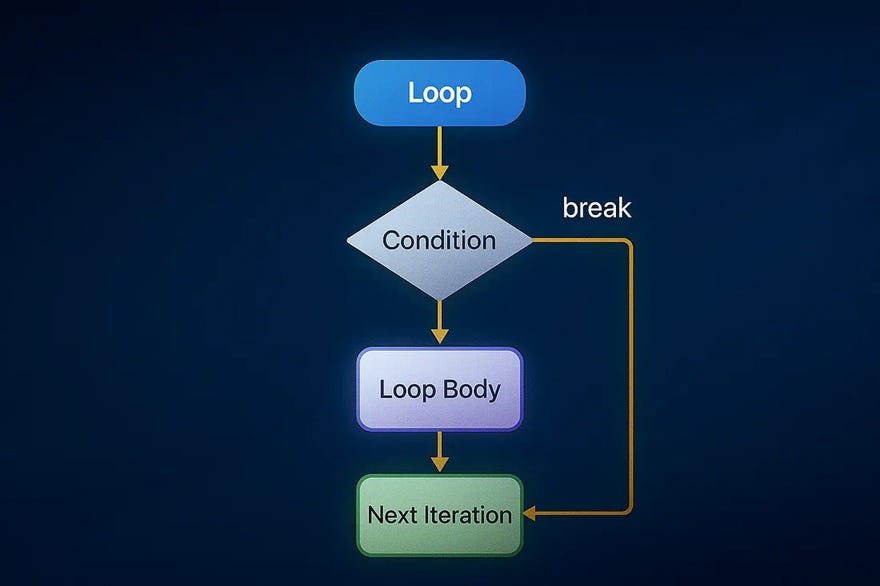 Loop

Condition

break

Loop Body

Next Iteration